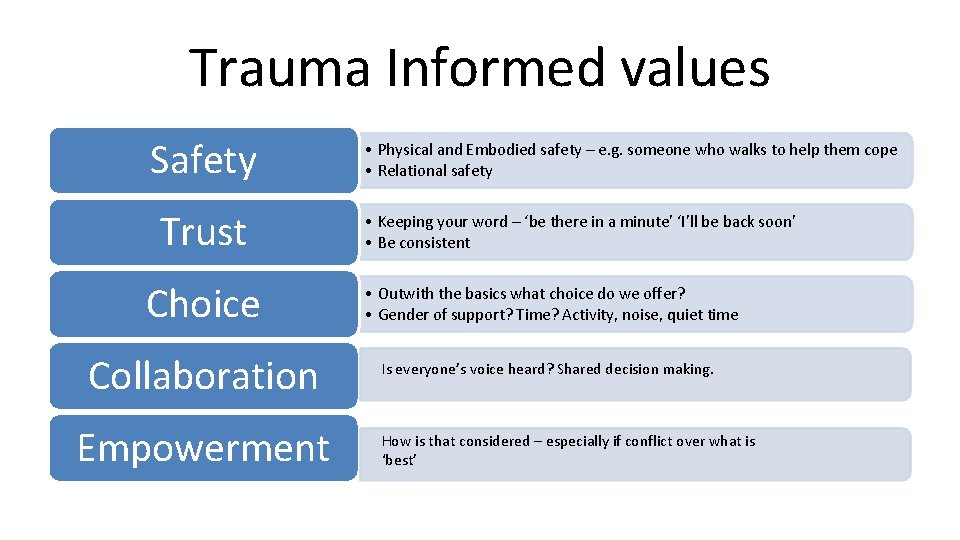 Trauma Informed values

Safety

• Physical and Embodied safety – e.g. someone who walks to help them cope
• Relational safety

Trust

• Keeping your word – 'be there in a minute' 'I'll be back soon'
• Be consistent

Choice

• Outwith the basics what choice do we offer?
• Gender of support? Time? Activity, noise, quiet time

Collaboration

Is everyone's voice heard? Shared decision making.

Empowerment

How is that considered – especially if conflict over what is 'best'